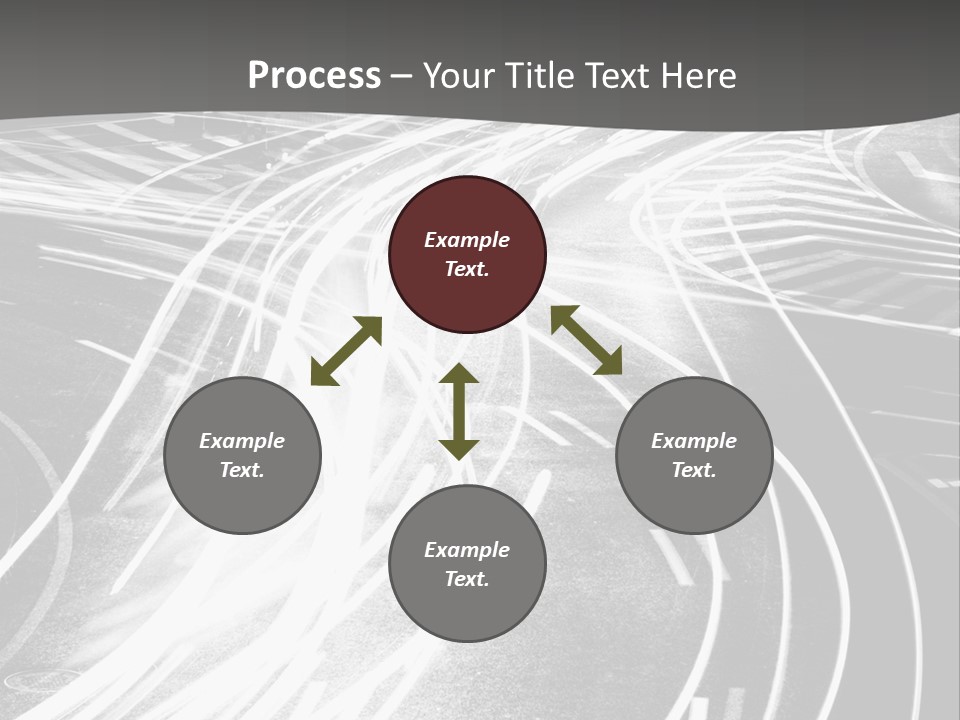 Process – Your Title Text Here

Example Text.

Example Text.

Example Text.

Example Text.